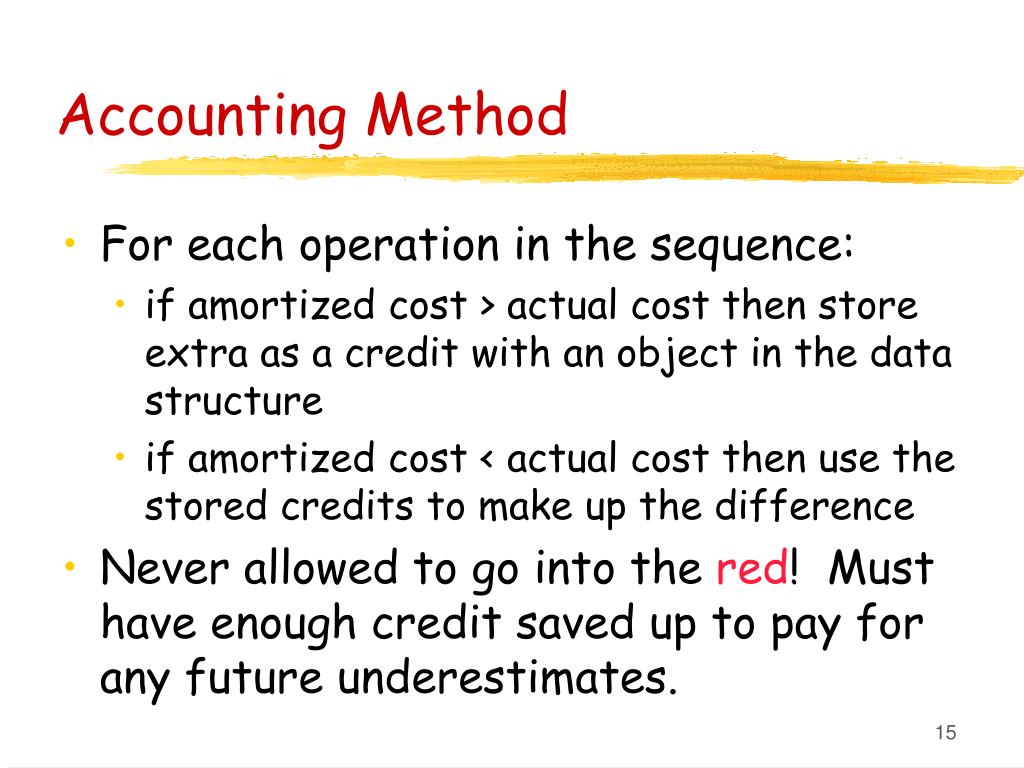 Accounting Method

• For each operation in the sequence:
  • if amortized cost > actual cost then store extra as a credit with an object in the data structure
  • if amortized cost < actual cost then use the stored credits to make up the difference
• Never allowed to go into the red! Must have enough credit saved up to pay for any future underestimates.

15